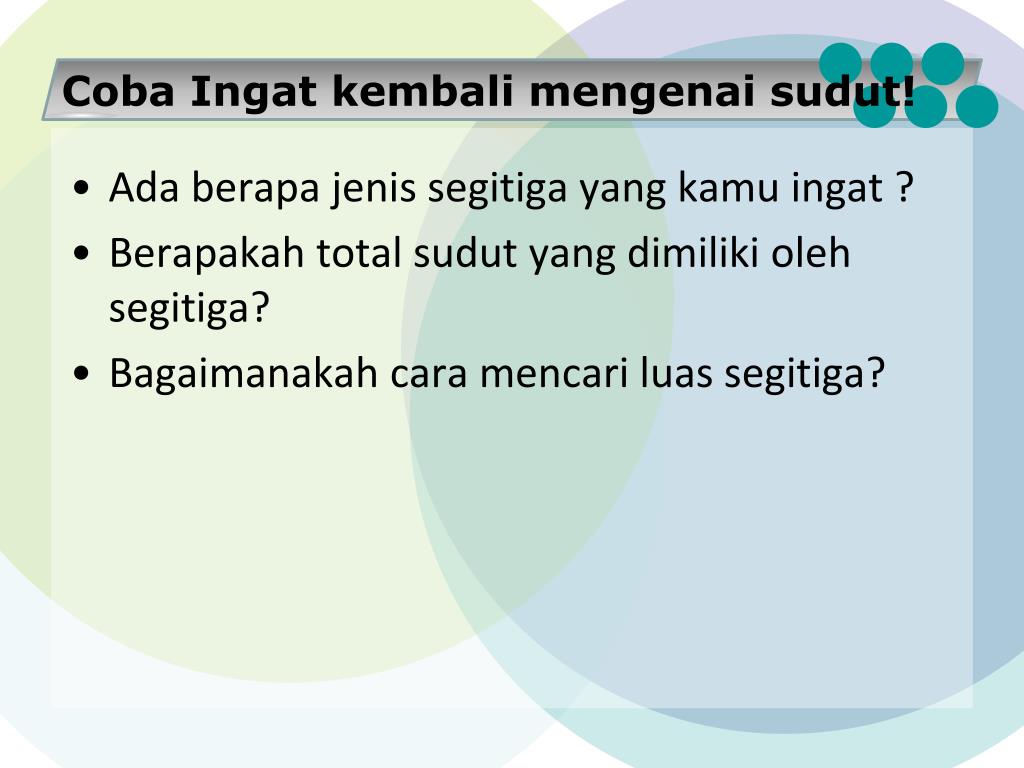 Coba Ingat kembali mengenai sudut!

• Ada berapa jenis segitiga yang kamu ingat ?
• Berapakah total sudut yang dimiliki oleh segitiga?
• Bagaimanakah cara mencari luas segitiga?